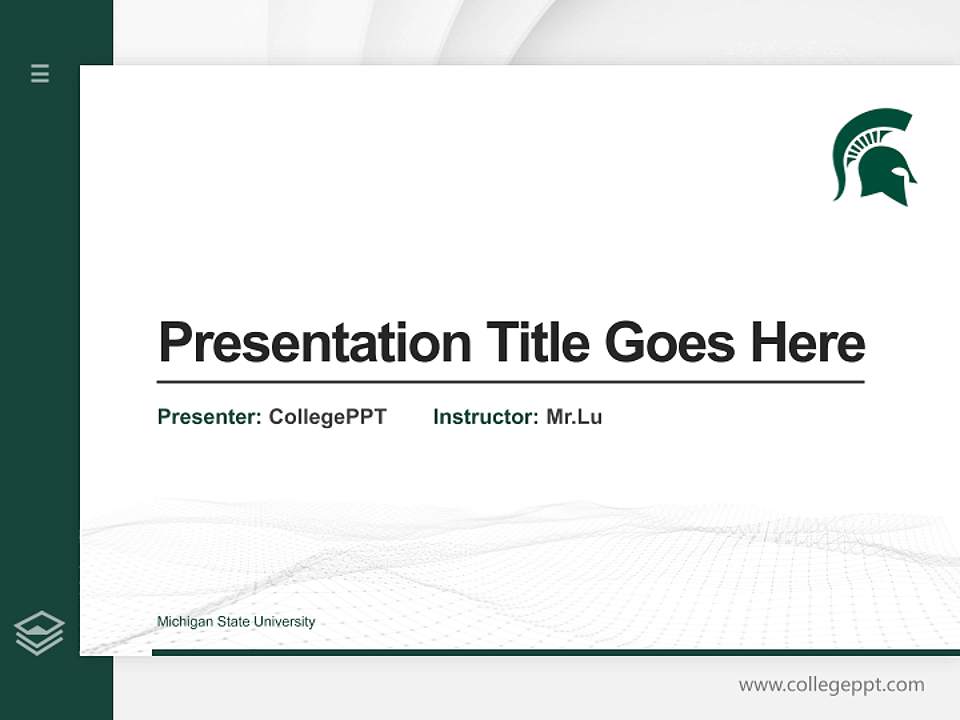 Presentation Title Goes Here

Presenter: CollegePPT Instructor: Mr.Lu

Michigan State University

www.collegeppt.com